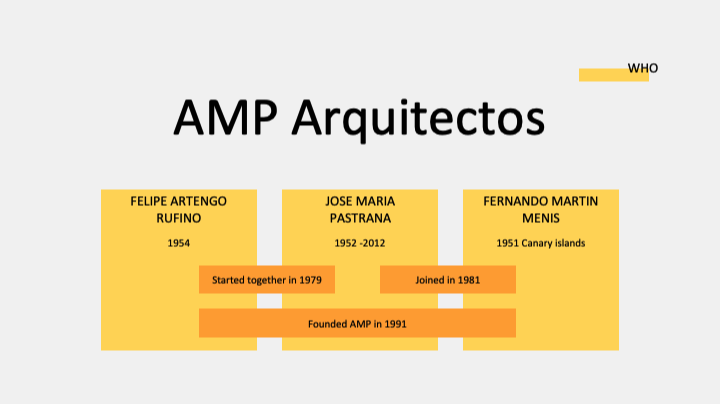 WHO

AMP Arquitectos

FELIPE ARTENGO RUFINO

1954

JOSE MARIA PASTRANA

1952 -2012

FERNANDO MARTIN MENIS

1951 Canary islands

Started together in 1979

Joined in 1981

Founded AMP in 1991